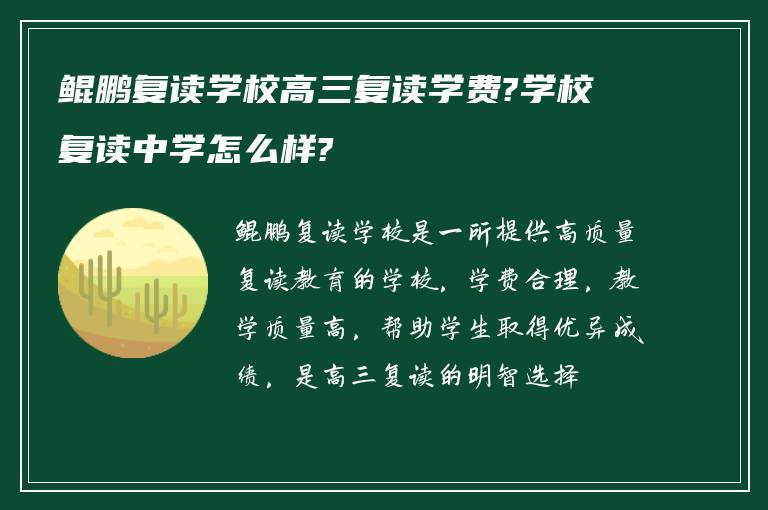 鲲鹏复读学校高三复读学费?学校复读中学怎么样?

鲲鹏复读学校是一所提供高质量复读教育的学校，学费合理，教学质量高，帮助学生取得优异成绩，是高三复读的明智选择